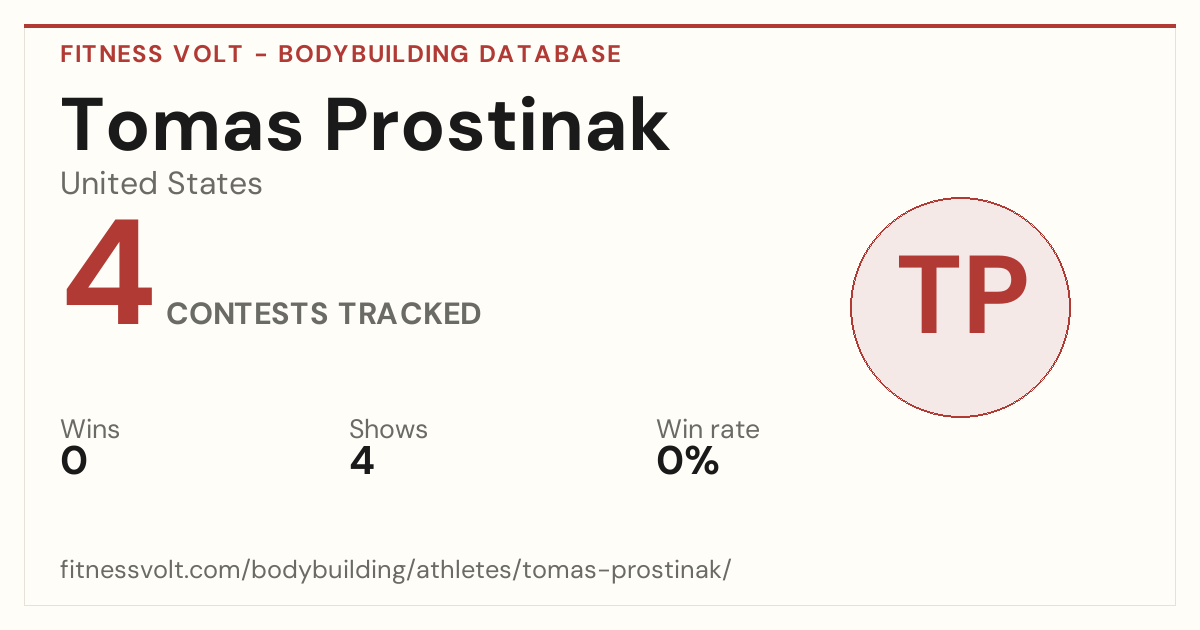 FITNESS VOLT - BODYBUILDING DATABASE

Tomas Prostinak

United States

4 CONTESTS TRACKED

TP

Wins
0

Shows
4

Win rate
0%

fitnessvolt.com/bodybuilding/athletes/tomas-prostinak/